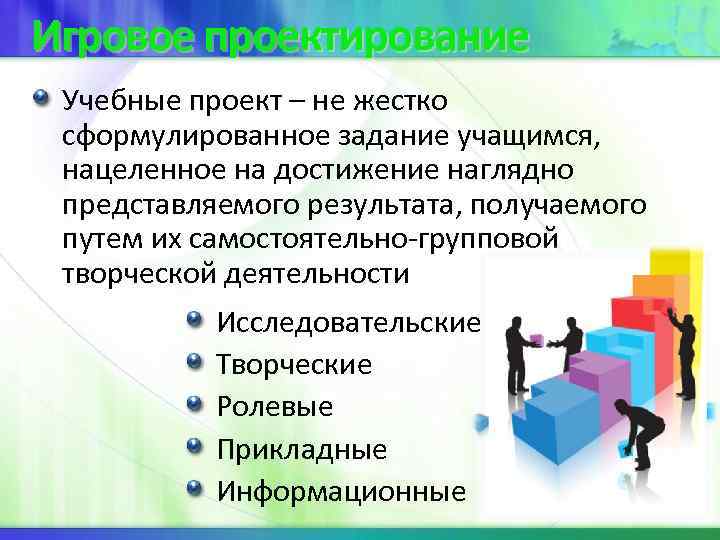 Игровое проектирование

Учебные проект – не жестко сформулированное задание учащимся, нацеленное на достижение наглядно представляемого результата, получаемого путем их самостоятельно-групповой творческой деятельности

Исследовательские
Творческие
Ролевые
Прикладные
Информационные